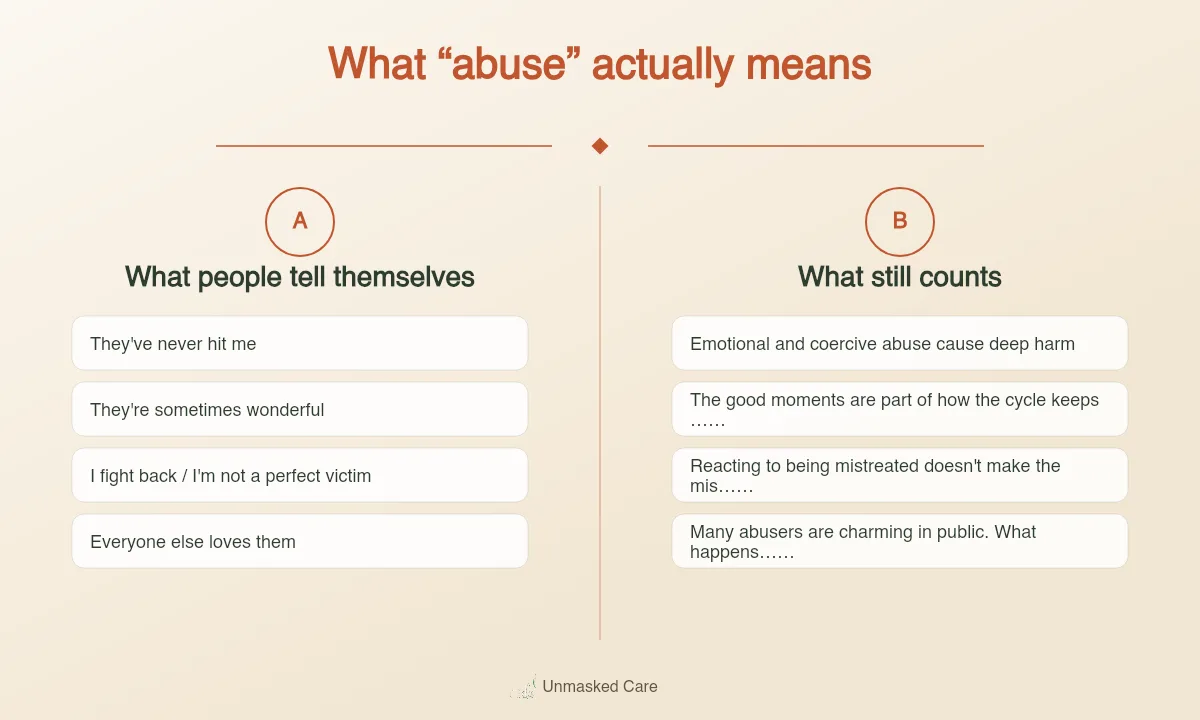 What “abuse” actually means

A

What people tell themselves

They've never hit me

They're sometimes wonderful

I fight back / I'm not a perfect victim

Everyone else loves them

B

What still counts

Emotional and coercive abuse cause deep harm

The good moments are part of how the cycle keeps ……

Reacting to being mistreated doesn't make the mis……

Many abusers are charming in public. What happens……

Unmasked Care